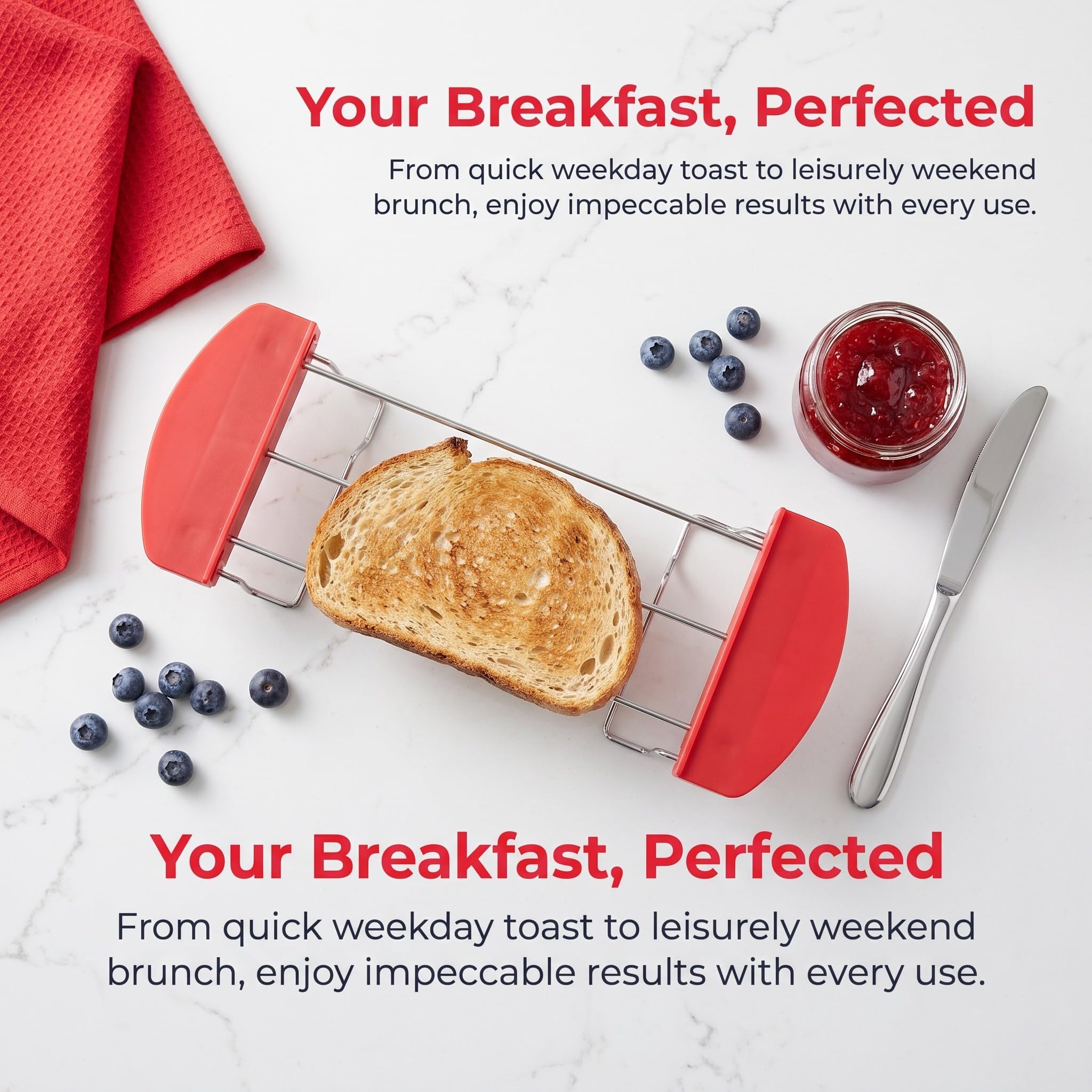 Your Breakfast, Perfected

From quick weekday toast to leisurely weekend brunch, enjoy impeccable results with every use.

Your Breakfast, Perfected

From quick weekday toast to leisurely weekend brunch, enjoy impeccable results with every use.